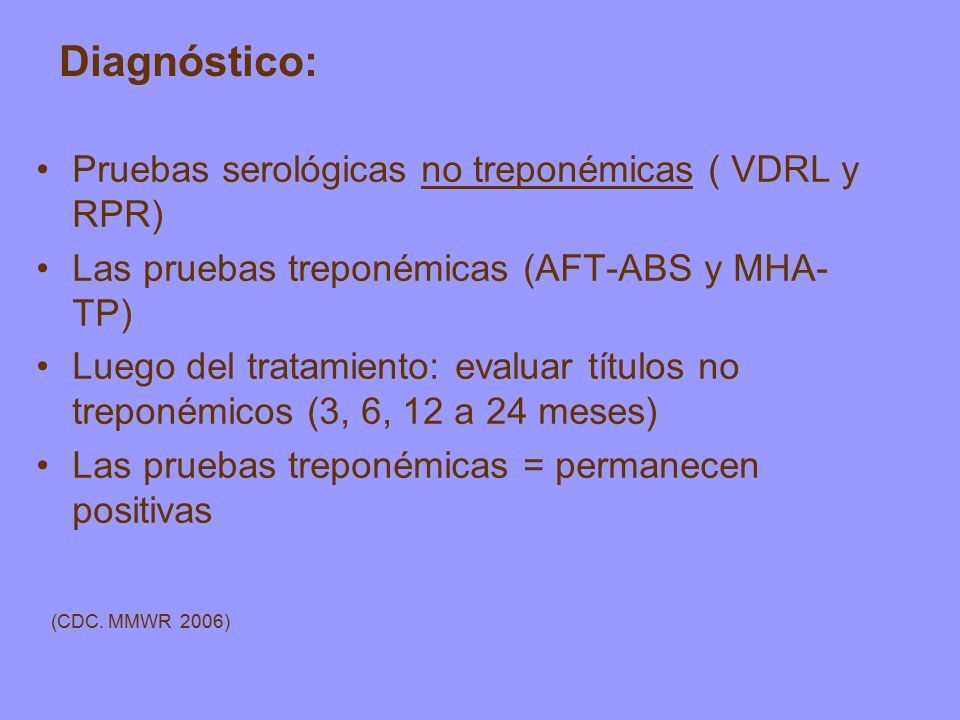 Diagnóstico:

• Pruebas serológicas no treponémicas ( VDRL y RPR)
• Las pruebas treponémicas (AFT-ABS y MHA-TP)
• Luego del tratamiento: evaluar títulos no treponémicos (3, 6, 12 a 24 meses)
• Las pruebas treponémicas = permanecen positivas

(CDC. MMWR 2006)